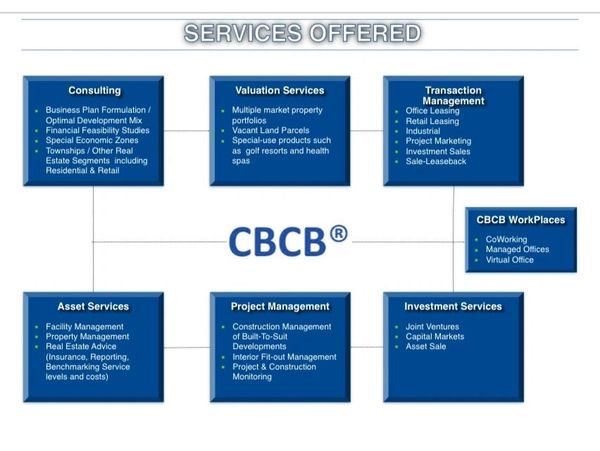 SERVICES OFFERED

Consulting

- Business Plan Formulation / Optimal Development Mix
- Financial Feasibility Studies
- Special Economic Zones
- Townships / Other Real Estate Segments including Residential & Retail

Valuation Services

- Multiple market property portfolios
- Vacant Land Parcels
- Special-use products such as golf resorts and health spas

Transaction Management

- Office Leasing
- Retail Leasing
- Industrial
- Project Marketing
- Investment Sales
- Sale-Leaseback

CBCB®

CBCB WorkPlaces

- CoWorking
- Managed Offices
- Virtual Office

Asset Services

- Facility Management
- Property Management
- Real Estate Advice (Insurance, Reporting, Benchmarking Service levels and costs)

Project Management

- Construction Management of Built-To-Suit Developments
- Interior Fit-out Management
- Project & Construction Monitoring

Investment Services

- Joint Ventures
- Capital Markets
- Asset Sale